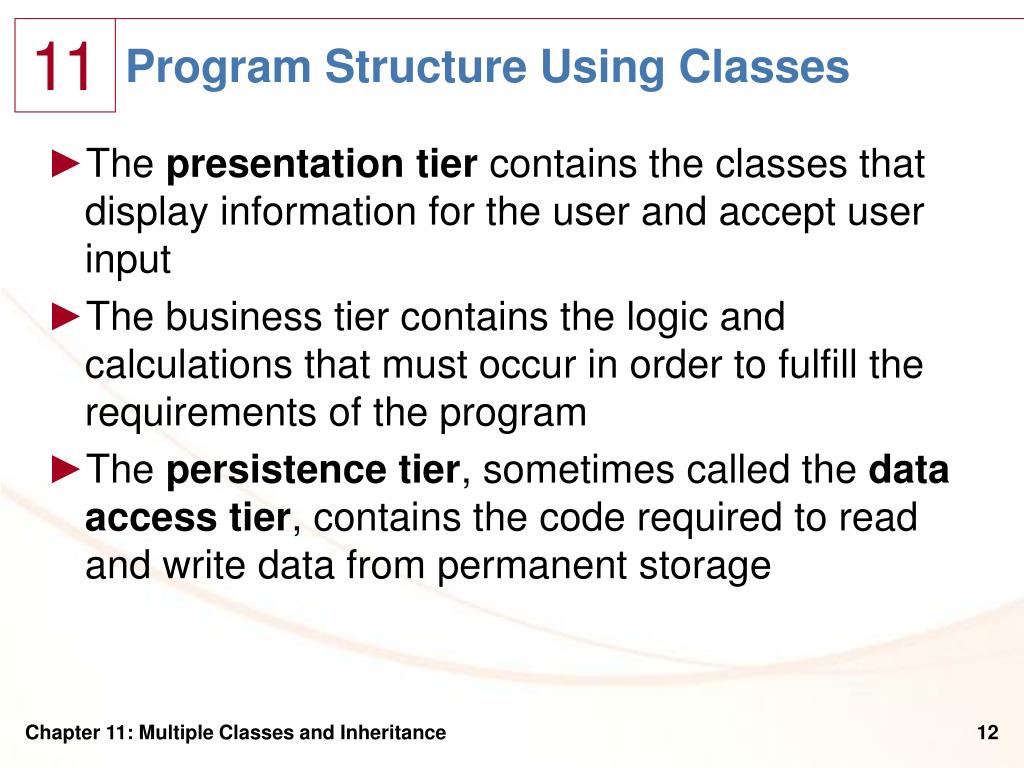 11 Program Structure Using Classes

►The presentation tier contains the classes that display information for the user and accept user input

►The business tier contains the logic and calculations that must occur in order to fulfill the requirements of the program

►The persistence tier, sometimes called the data access tier, contains the code required to read and write data from permanent storage

Chapter 11: Multiple Classes and Inheritance

12